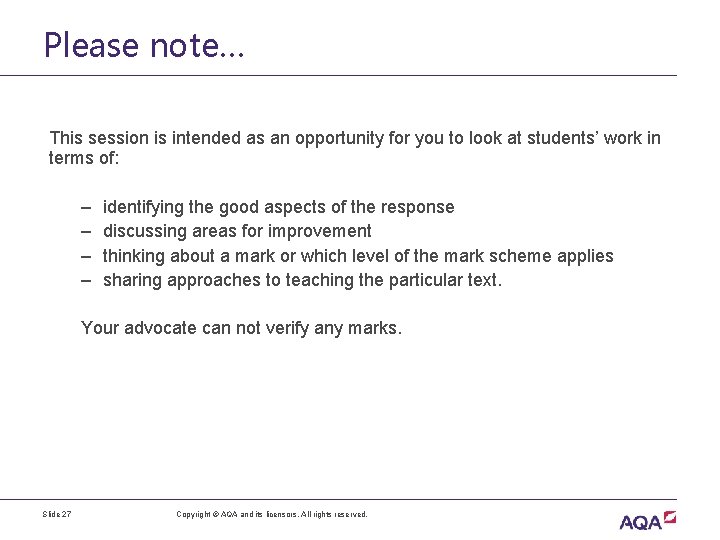 Please note…

This session is intended as an opportunity for you to look at students' work in terms of:

– identifying the good aspects of the response
– discussing areas for improvement
– thinking about a mark or which level of the mark scheme applies
– sharing approaches to teaching the particular text.

Your advocate can not verify any marks.

Slide 27

Copyright © AQA and its licensors. All rights reserved.

AQA